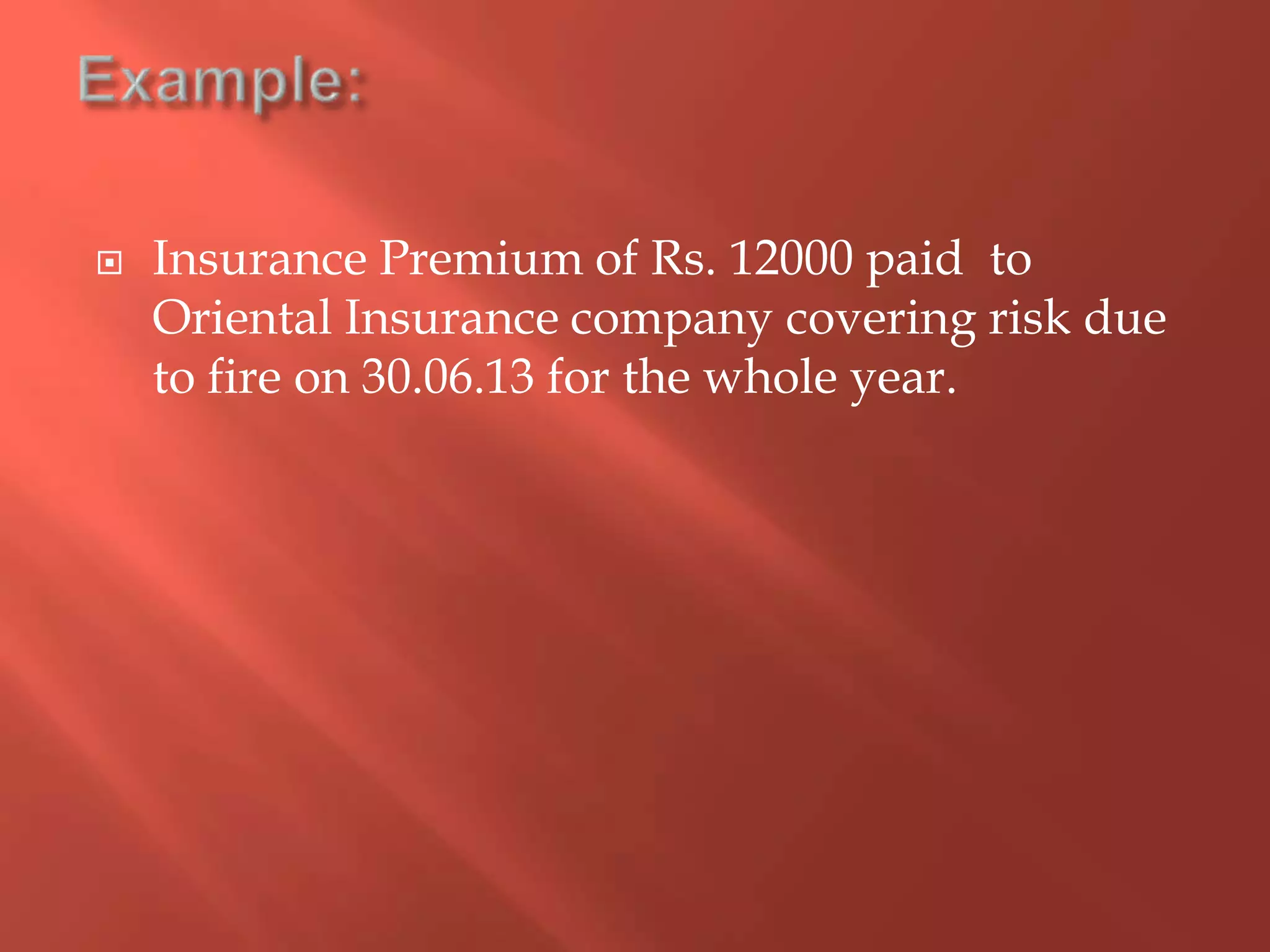 Example:

Insurance Premium of Rs. 12000 paid to Oriental Insurance company covering risk due to fire on 30.06.13 for the whole year.